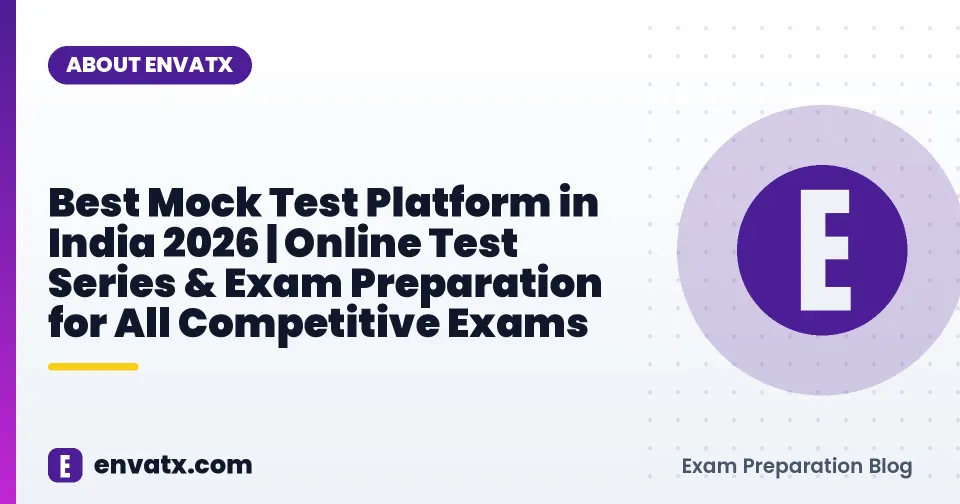 ABOUT ENVATX

Best Mock Test Platform in India 2026 | Online Test Series & Exam Preparation for All Competitive Exams

E

E envatx.com

Exam Preparation Blog